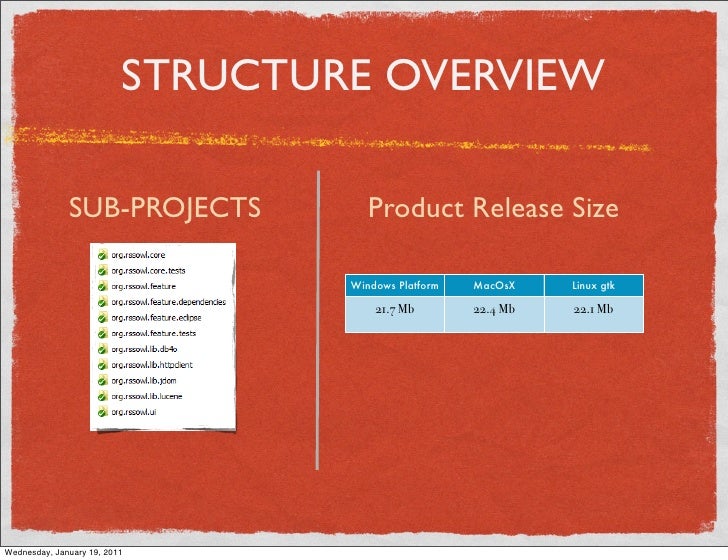 STRUCTURE OVERVIEW

SUB-PROJECTS

org.rssowl.core
org.rssowl.core.tests
org.rssowl.feature
org.rssowl.feature.dependencies
org.rssowl.feature.eclipse
org.rssowl.feature.tests
org.rssowl.lib.db4o
org.rssowl.lib.httpclient
org.rssowl.lib.jdom
org.rssowl.lib.lucene
org.rssowl.ui

Product Release Size

| Windows Platform | MacOsX | Linux gtk |
|---|---|---|
| 21.7 Mb | 22.4 Mb | 22.1 Mb |

Wednesday, January 19, 2011